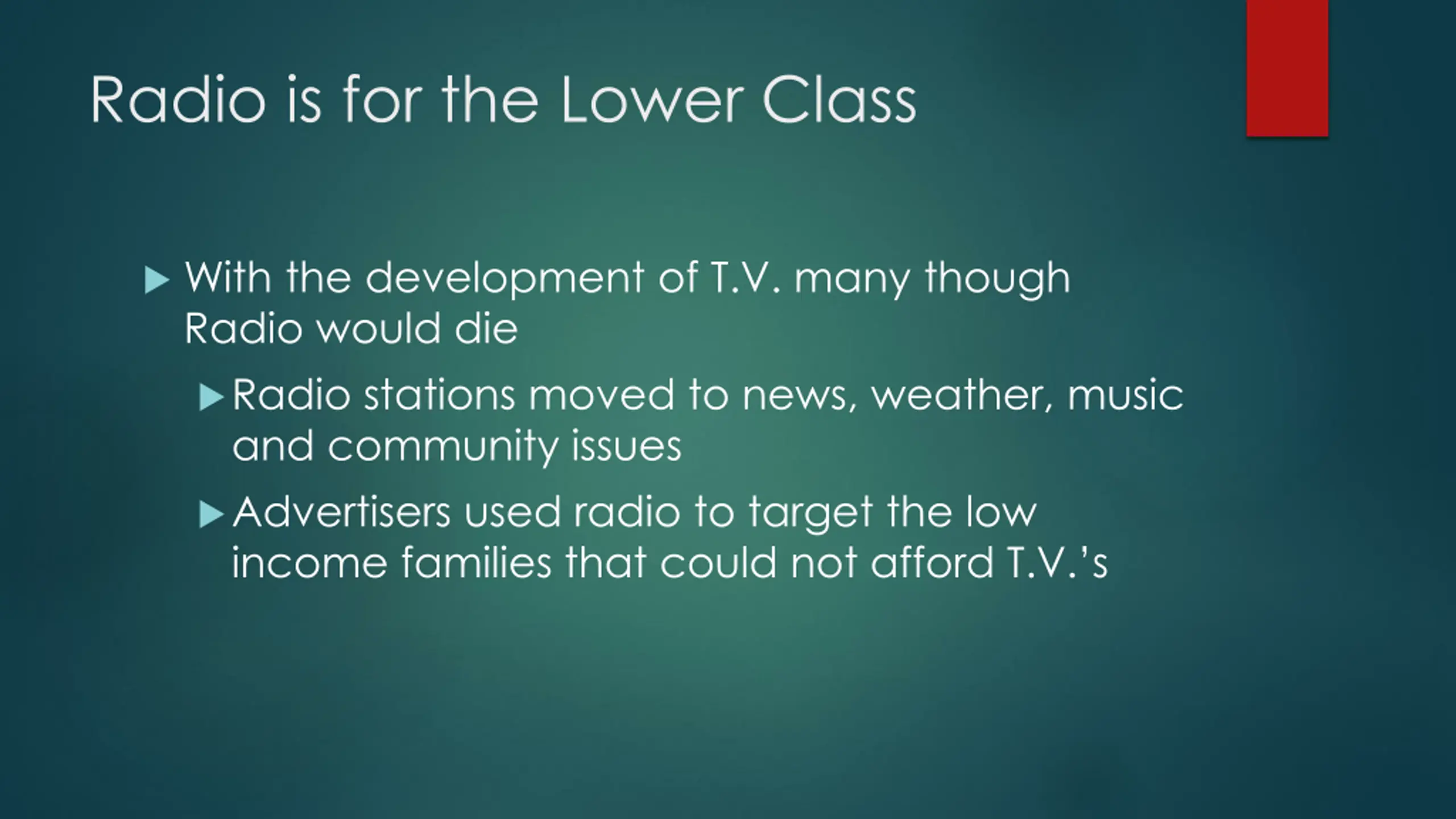 Radio is for the Lower Class

▶ With the development of T.V. many though Radio would die

▶ Radio stations moved to news, weather, music and community issues

▶ Advertisers used radio to target the low income families that could not afford T.V.'s